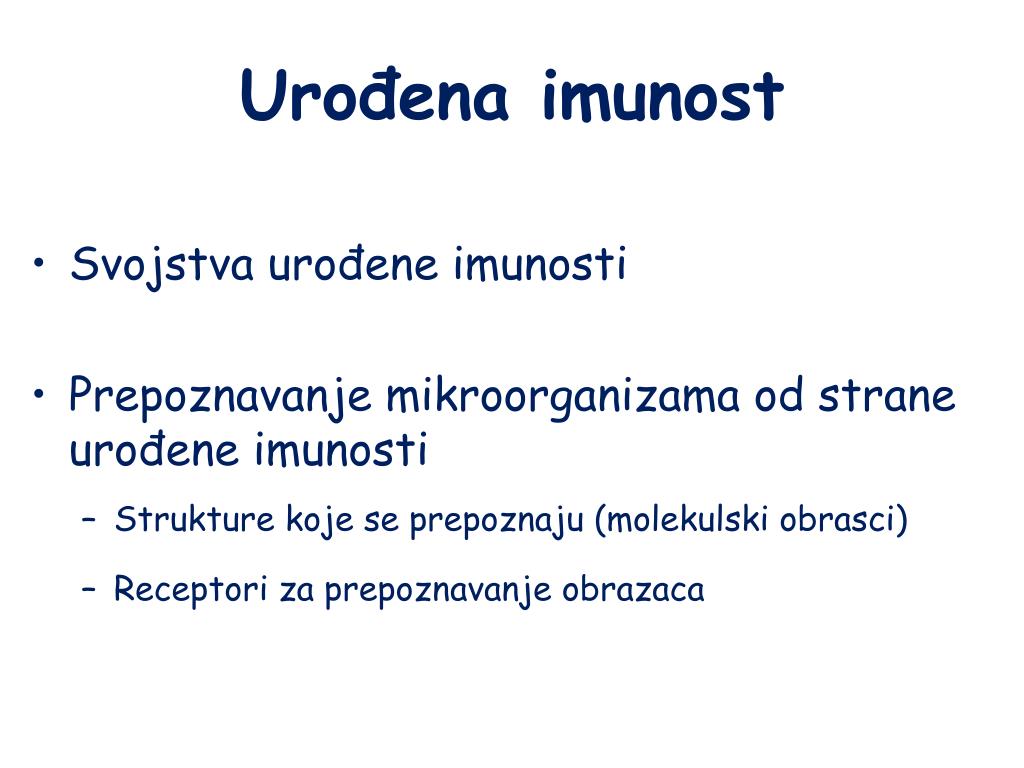 Urođena imunost

• Svojstva urođene imunosti

• Prepoznavanje mikroorganizama od strane urođene imunosti
– Strukture koje se prepoznaju (molekulski obrasci)
– Receptori za prepoznavanje obrazaca